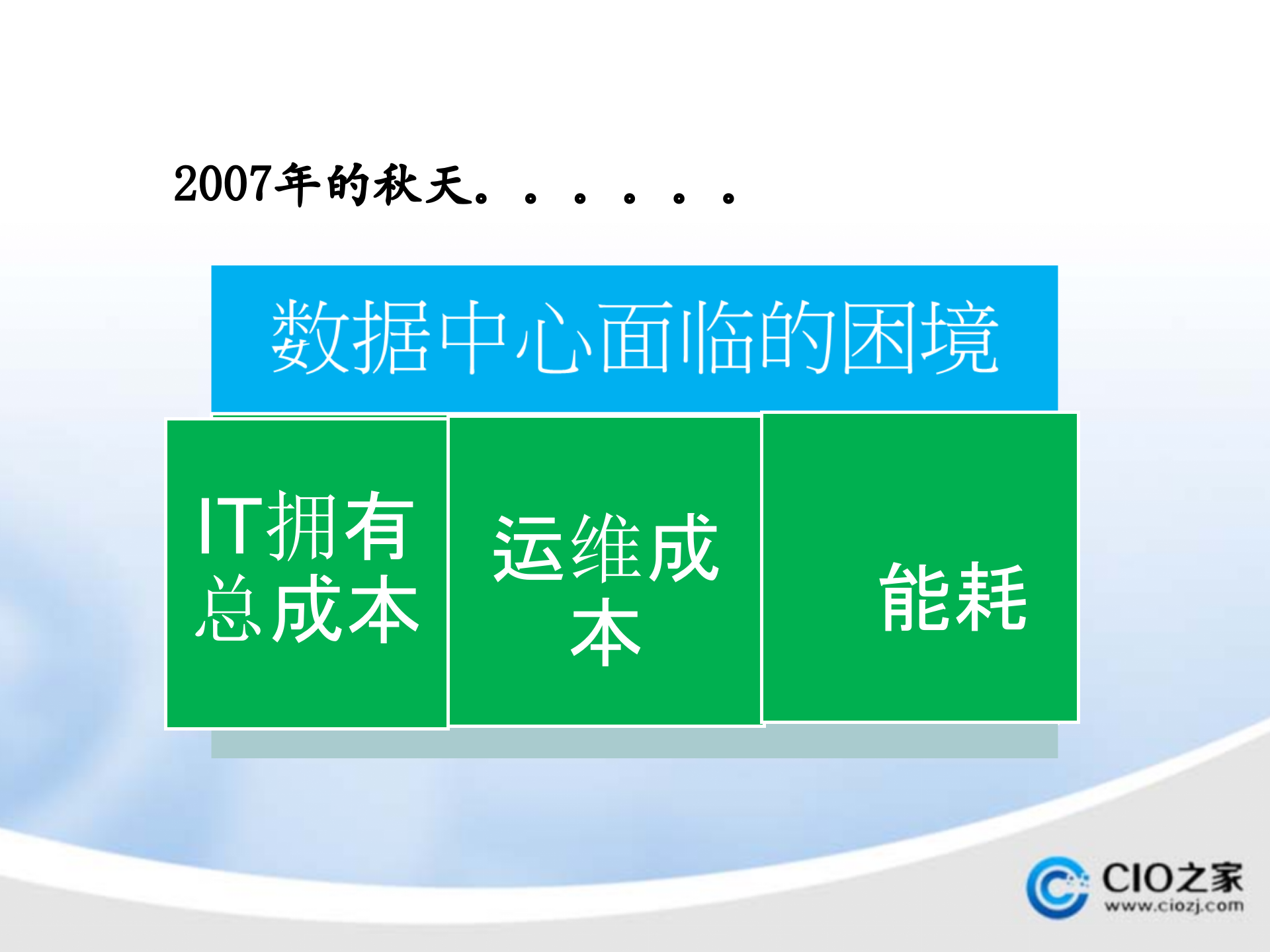 2007年的秋天。。。。。。

数据中心面临的困境

IT拥有总成本

运维成本

能耗

CIO之家
www.ciozj.com